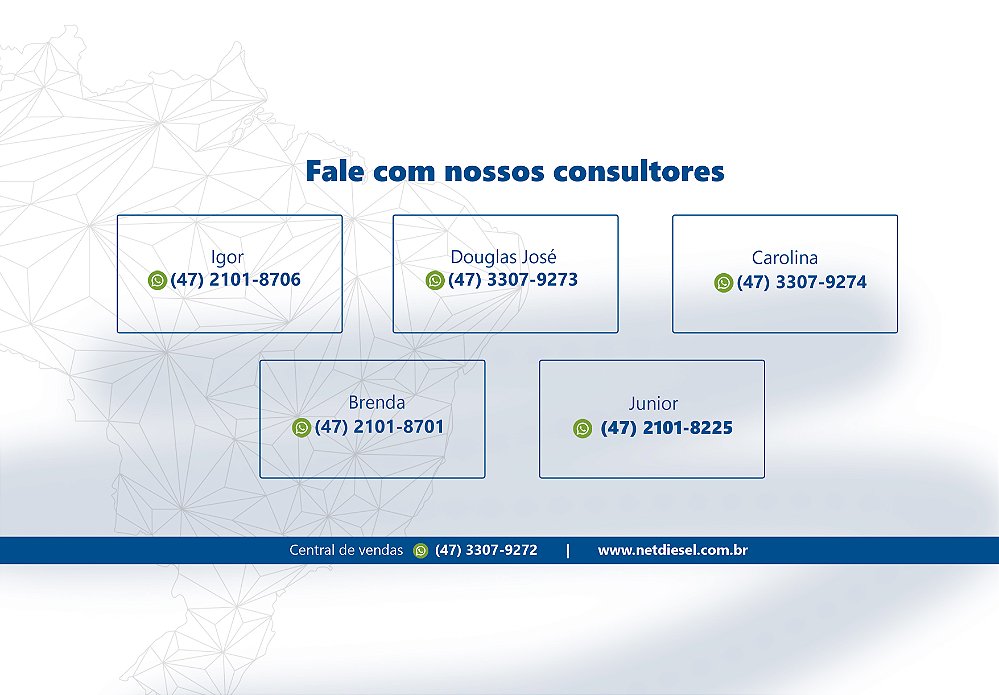 Fale com nossos consultores

Igor
(47) 2101-8706

Douglas José
(47) 3307-9273

Carolina
(47) 3307-9274

Brenda
(47) 2101-8701

Junior
(47) 2101-8225

Central de vendas (47) 3307-9272 | www.netdiesel.com.br